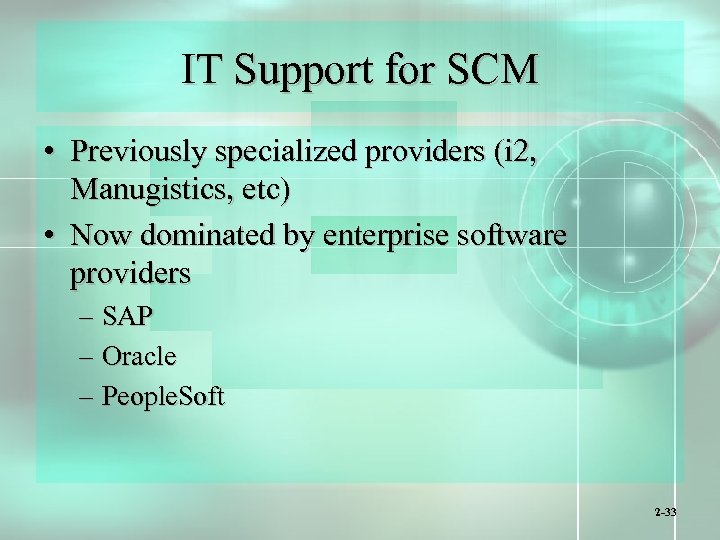 IT Support for SCM

• Previously specialized providers (i2, Manugistics, etc)
• Now dominated by enterprise software providers
– SAP
– Oracle
– PeopleSoft

2-33